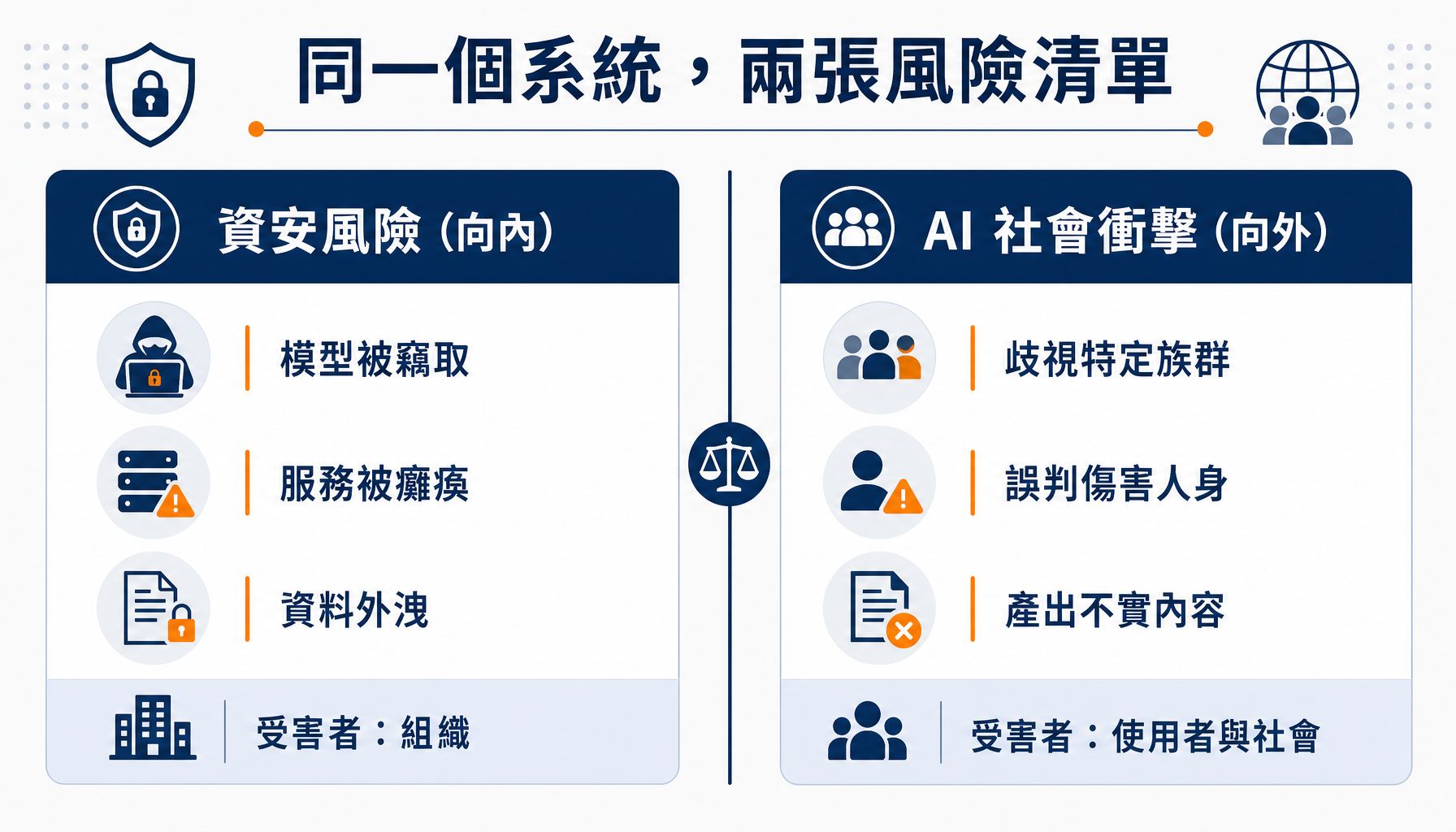 同一個系統，兩張風險清單

資安風險（向內）

模型被竊取

服務被癱瘓

資料外洩

受害者：組織

AI 社會衝擊（向外）

歧視特定族群

誤判傷害人身

產出不實內容

受害者：使用者與社會